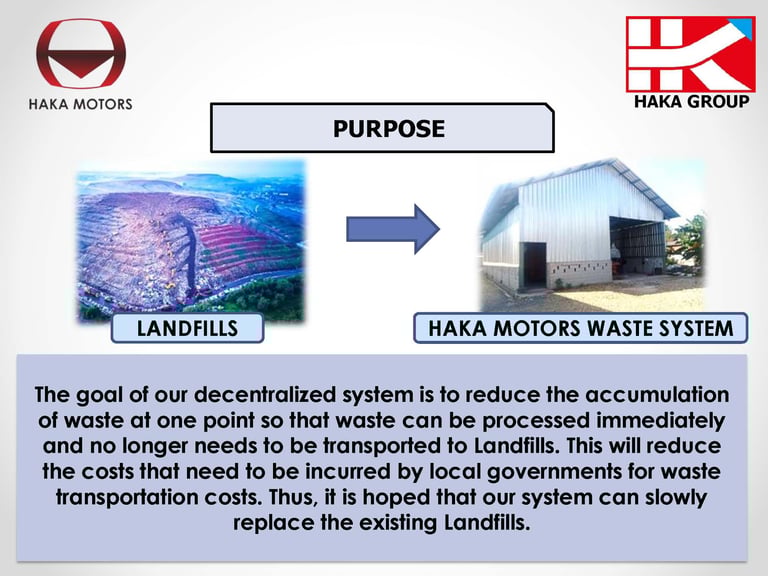 HAKA MOTORS

HAKA GROUP

PURPOSE

LANDFILLS

HAKA MOTORS WASTE SYSTEM

The goal of our decentralized system is to reduce the accumulation of waste at one point so that waste can be processed immediately and no longer needs to be transported to Landfills. This will reduce the costs that need to be incurred by local governments for waste transportation costs. Thus, it is hoped that our system can slowly replace the existing Landfills.